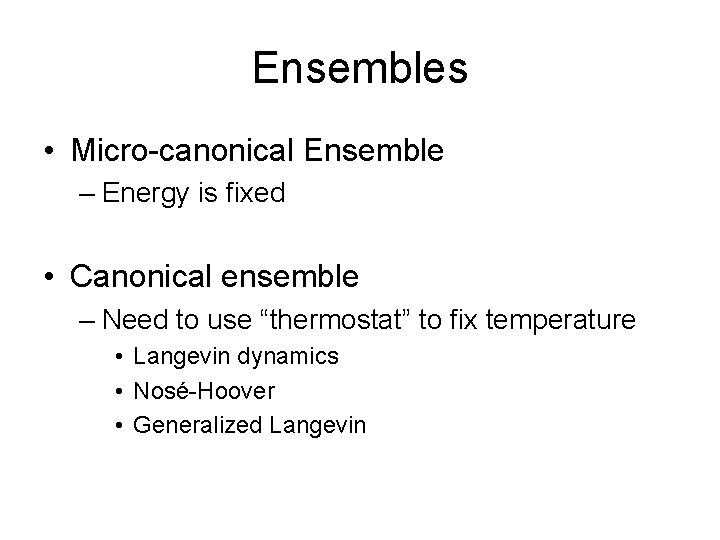 Ensembles

• Micro-canonical Ensemble
– Energy is fixed

• Canonical ensemble
– Need to use “thermostat” to fix temperature
• Langevin dynamics
• Nosé-Hoover
• Generalized Langevin